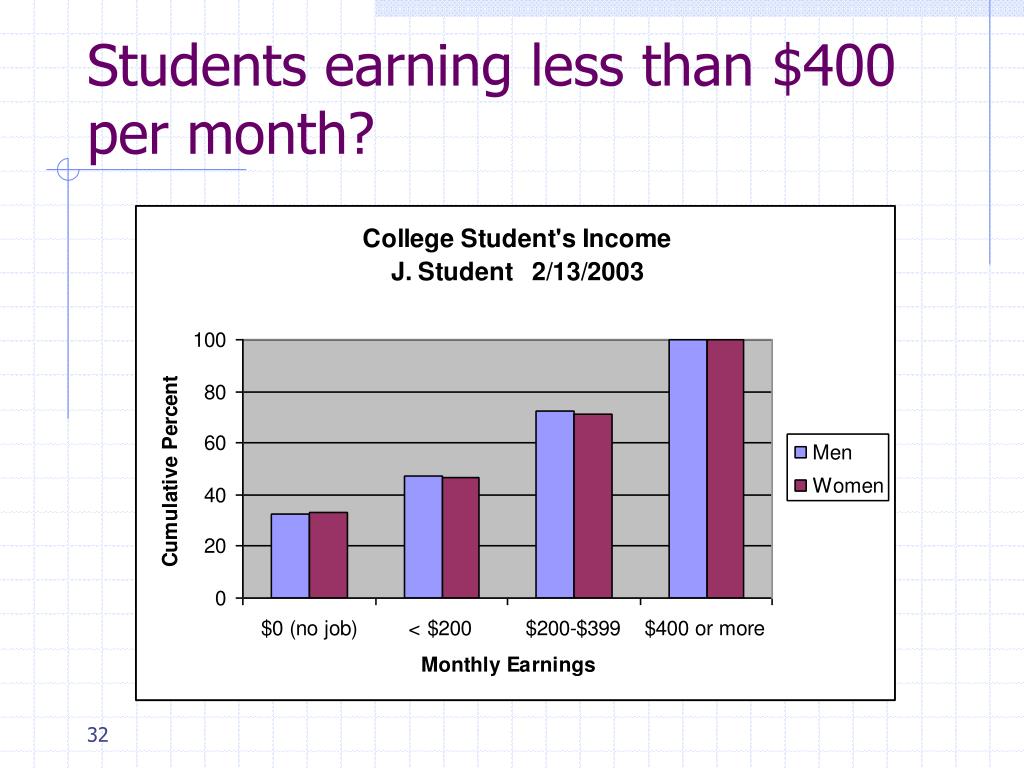 Students earning less than \$400 per month?

College Student's Income
J. Student 2/13/2003

Cumulative Percent

100
80
60
40
20
0

\$0 (no job)
< \$200
\$200-\$399
\$400 or more

Monthly Earnings

Men
Women

32